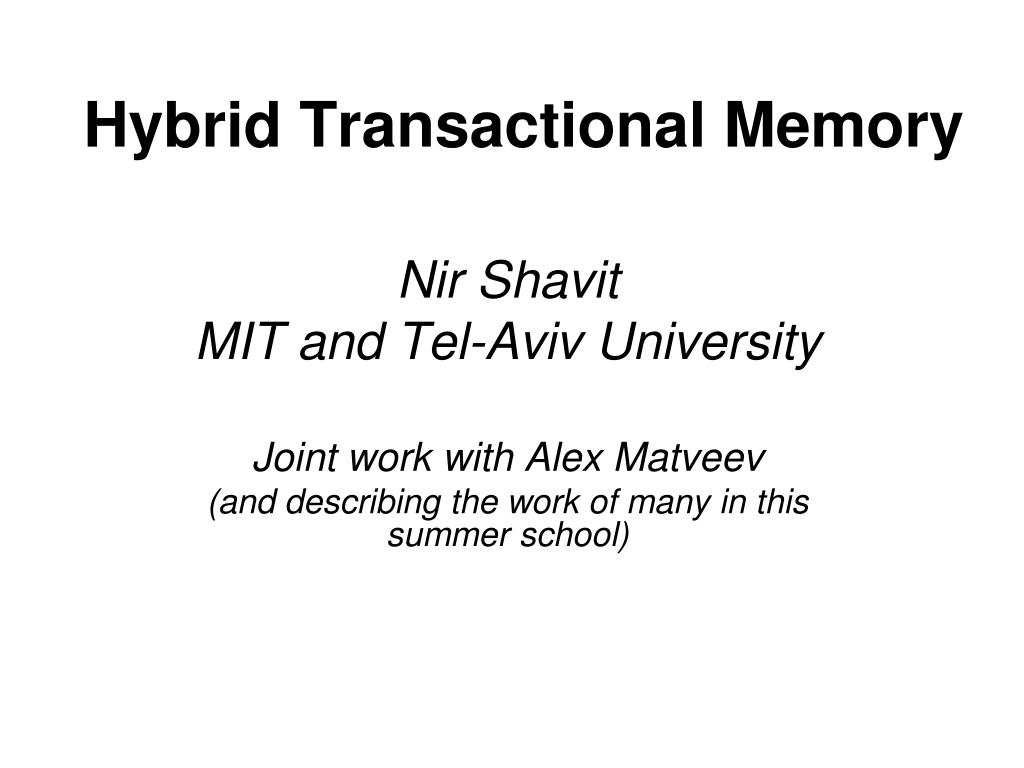 Hybrid Transactional Memory

Nir Shavit
MIT and Tel-Aviv University

Joint work with Alex Matveev
(and describing the work of many in this summer school)